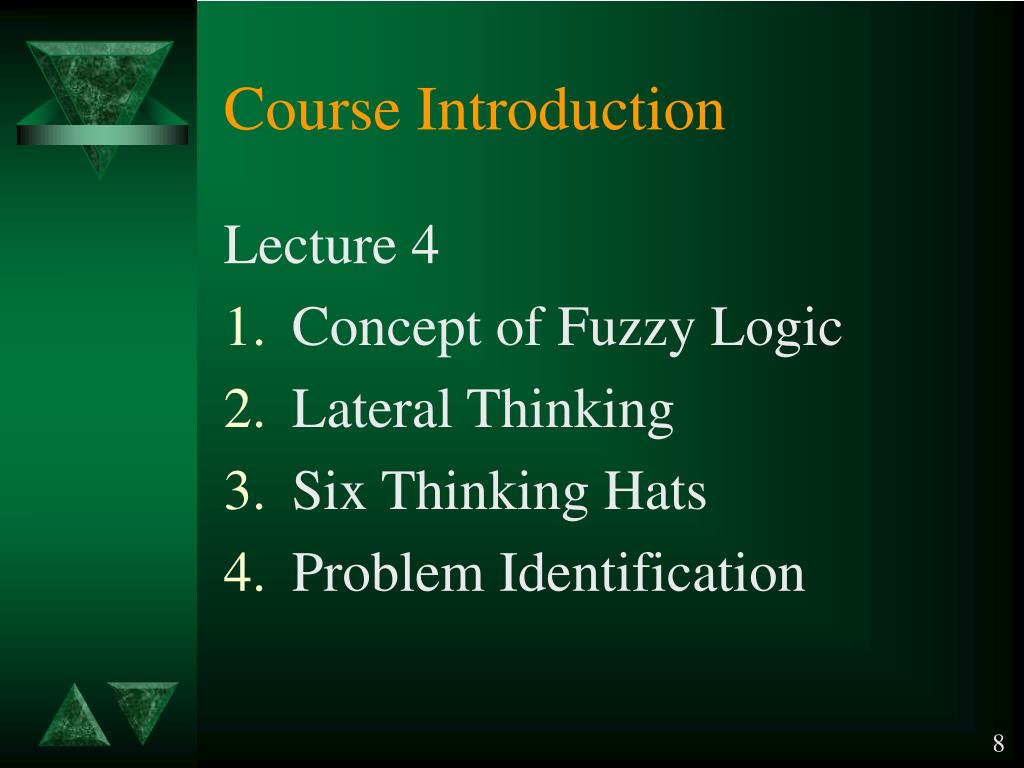 Course Introduction

Lecture 4

1. Concept of Fuzzy Logic
2. Lateral Thinking
3. Six Thinking Hats
4. Problem Identification

8